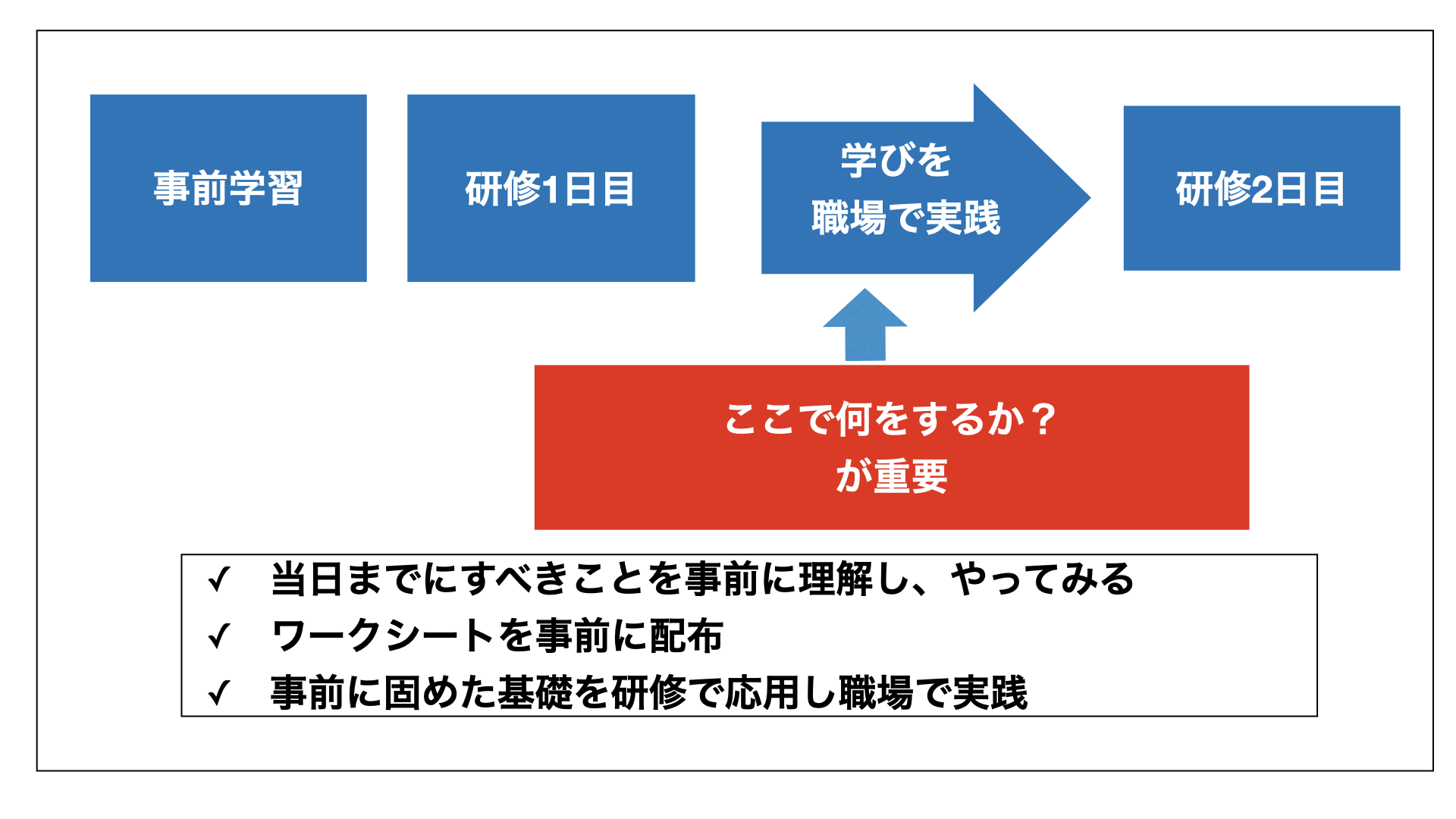 事前学習

研修1日目

学びを
職場で実践

研修2日目

ここで何をするか？
が重要

✓ 当日までにすべきことを事前に理解し、やってみる
✓ ワークシートを事前に配布
✓ 事前に固めた基礎を研修で応用し職場で実践